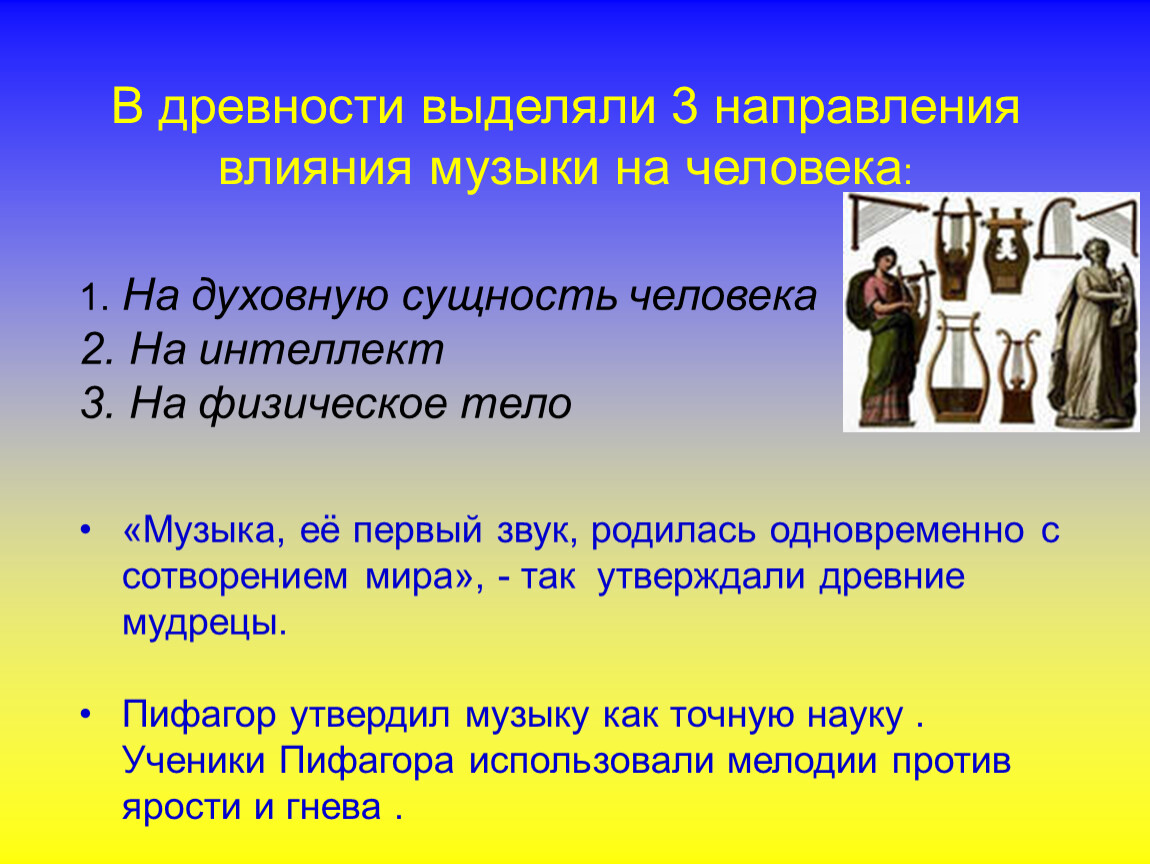 В древности выделяли 3 направления влияния музыки на человека:

1. На духовную сущность человека
2. На интеллект
3. На физическое тело

• «Музыка, её первый звук, родилась одновременно с сотворением мира», - так утверждали древние мудрецы.

• Пифагор утвердил музыку как точную науку . Ученики Пифагора использовали мелодии против ярости и гнева .